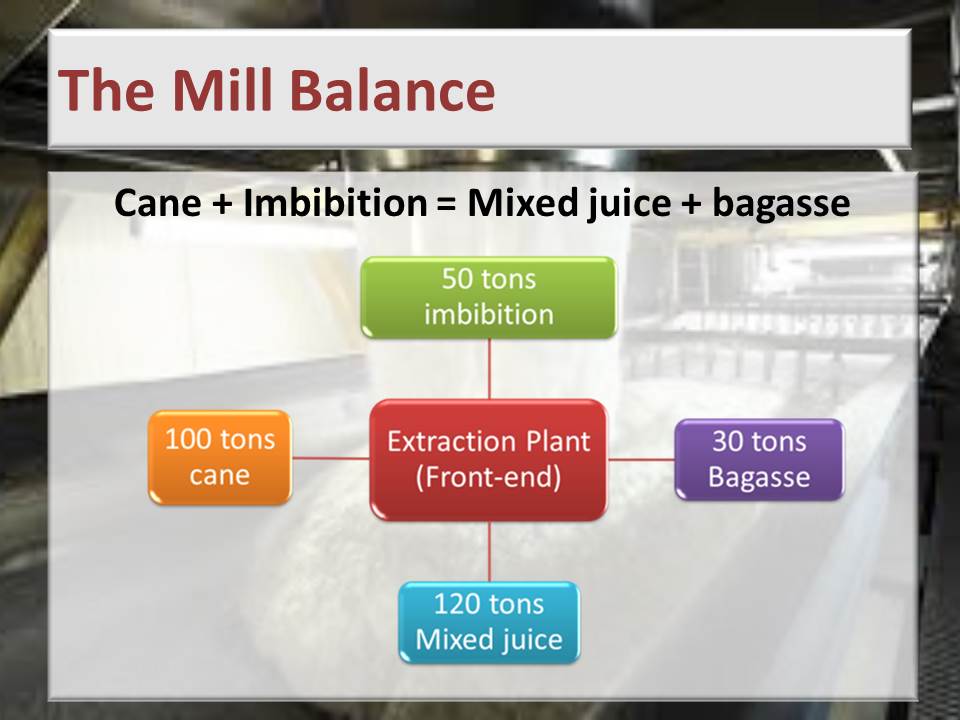 The Mill Balance

Cane + Imbibition = Mixed juice + bagasse

50 tons imbibition

100 tons cane

Extraction Plant (Front-end)

30 tons Bagasse

120 tons Mixed juice